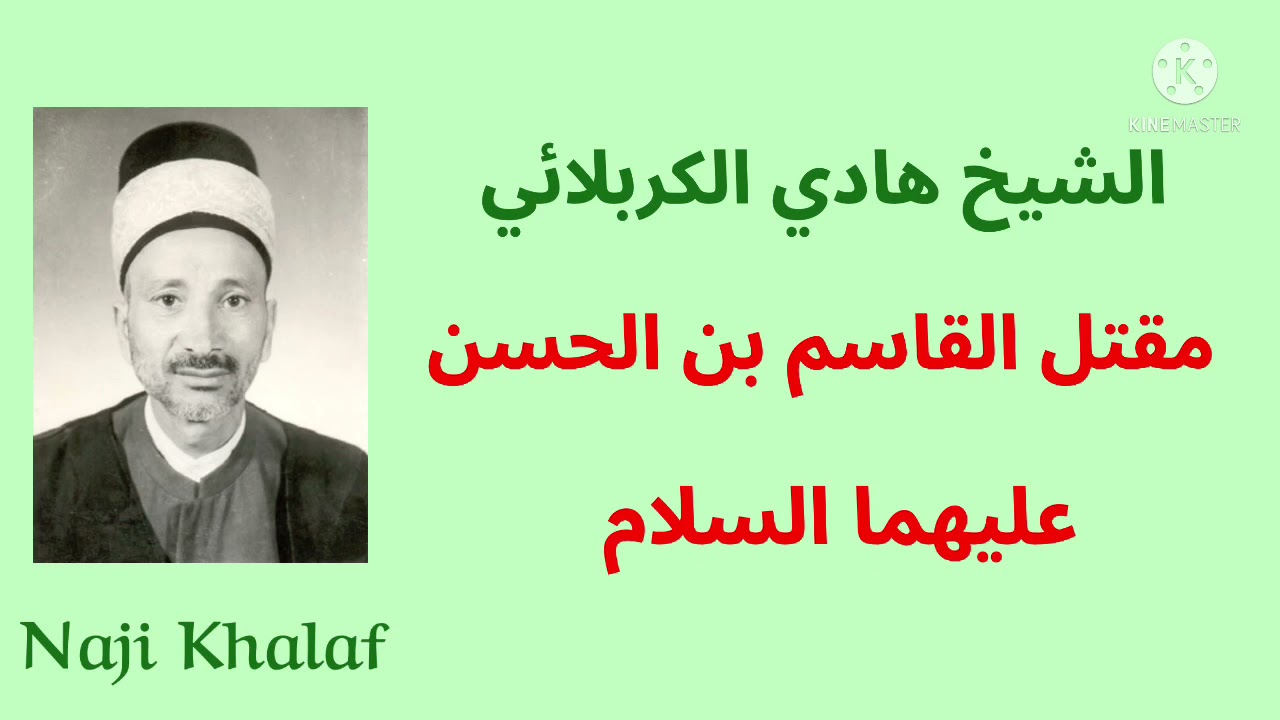 KINEMASTER

الشيخ هادي الكربلائي

مقتل القاسم بن الحسن

عليهما السلام

Naji Khalaf